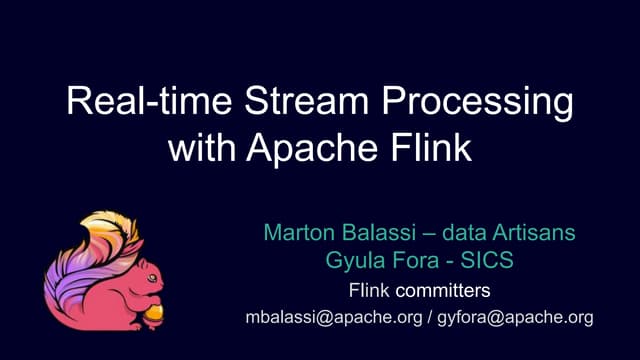 Real-time Stream Processing with Apache Flink

Marton Balassi – data Artisans
Gyula Fora - SICS
Flink committers
mbalassi@apache.org / gyfora@apache.org